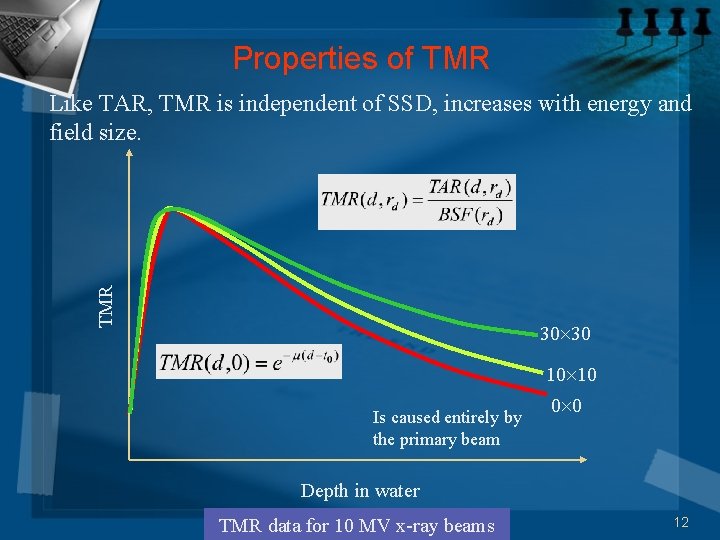 Properties of TMR

Like TAR, TMR is independent of SSD, increases with energy and field size.

$TMR(d, r_d) = \frac{TAR(d, r_d)}{BSF(r_d)}$

TMR

$TMR(d,0) = e^{-\mu(d-t_0)}$

30×30

10×10

0×0

Is caused entirely by the primary beam

Depth in water

TMR data for 10 MV x-ray beams

12